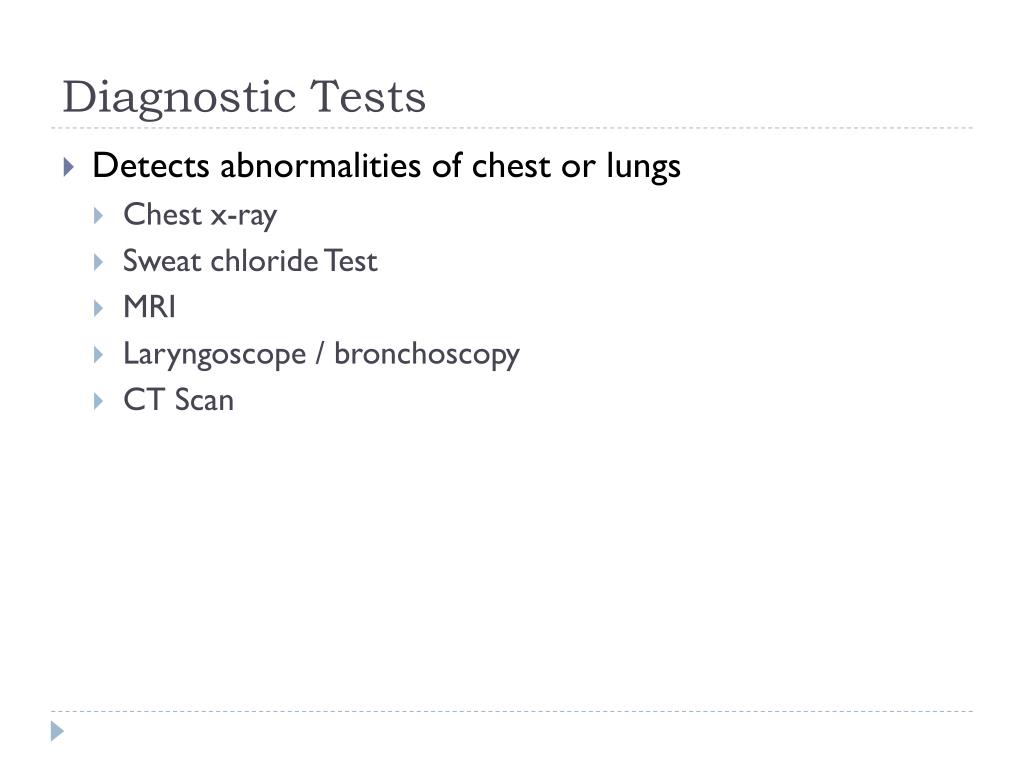 Diagnostic Tests

Detects abnormalities of chest or lungs

Chest x-ray

Sweat chloride Test

MRI

Laryngoscope / bronchoscopy

CT Scan